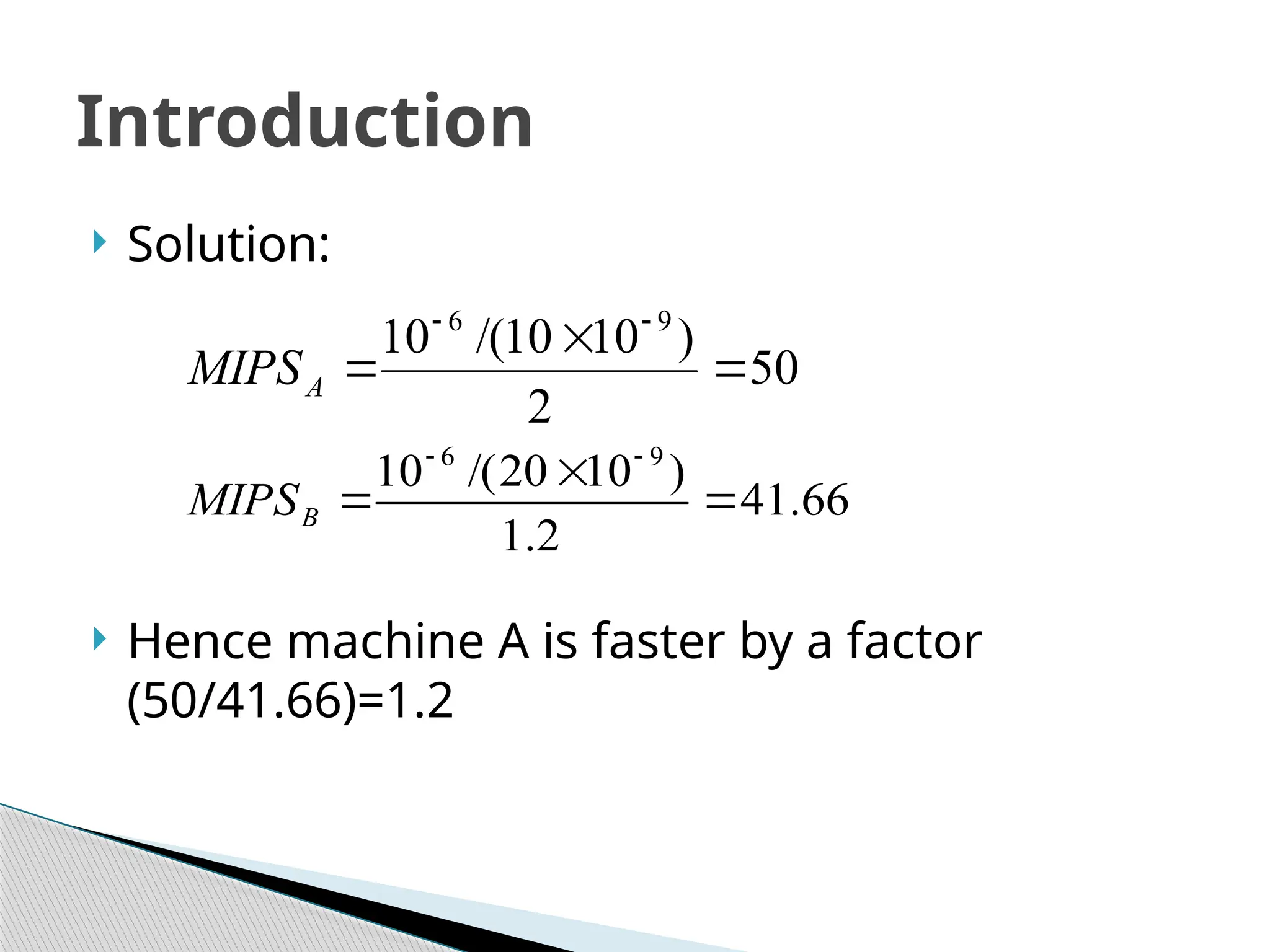 Introduction

Solution:

$MIPS_A = \frac{10^{-6}/(10 \times 10^{-9})}{2} = 50$

$MIPS_B = \frac{10^{-6}/(20 \times 10^{-9})}{1.2} = 41.66$

Hence machine A is faster by a factor (50/41.66)=1.2